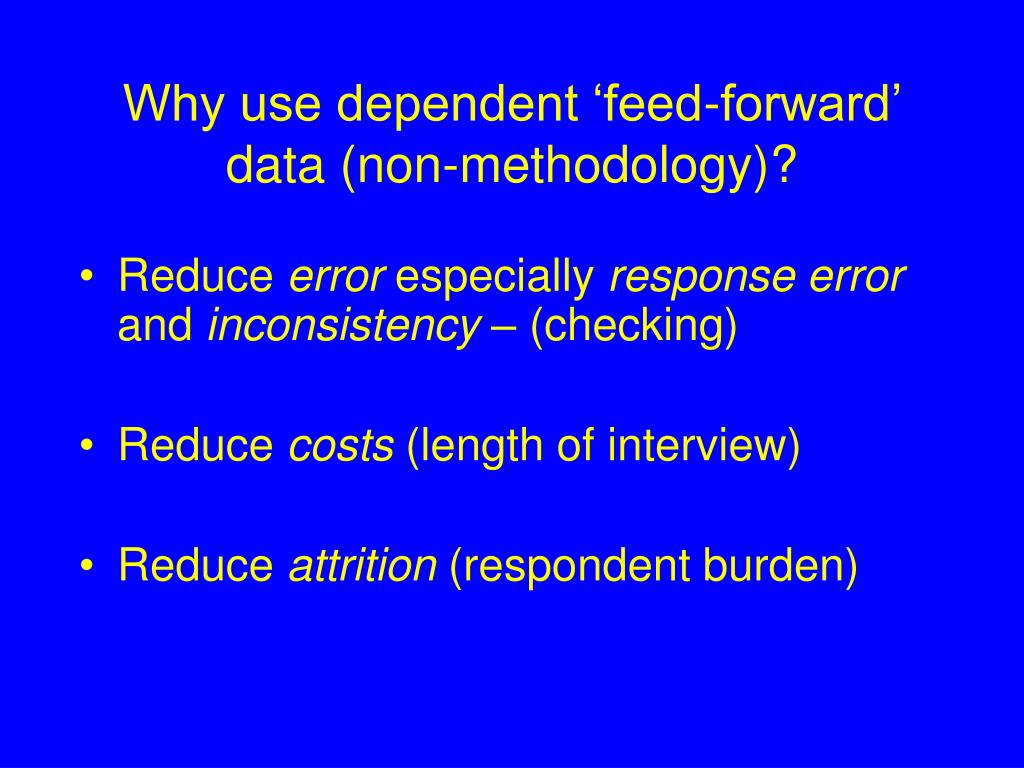 Why use dependent ‘feed-forward’ data (non-methodology)?

• Reduce error especially response error and inconsistency – (checking)

• Reduce costs (length of interview)

• Reduce attrition (respondent burden)